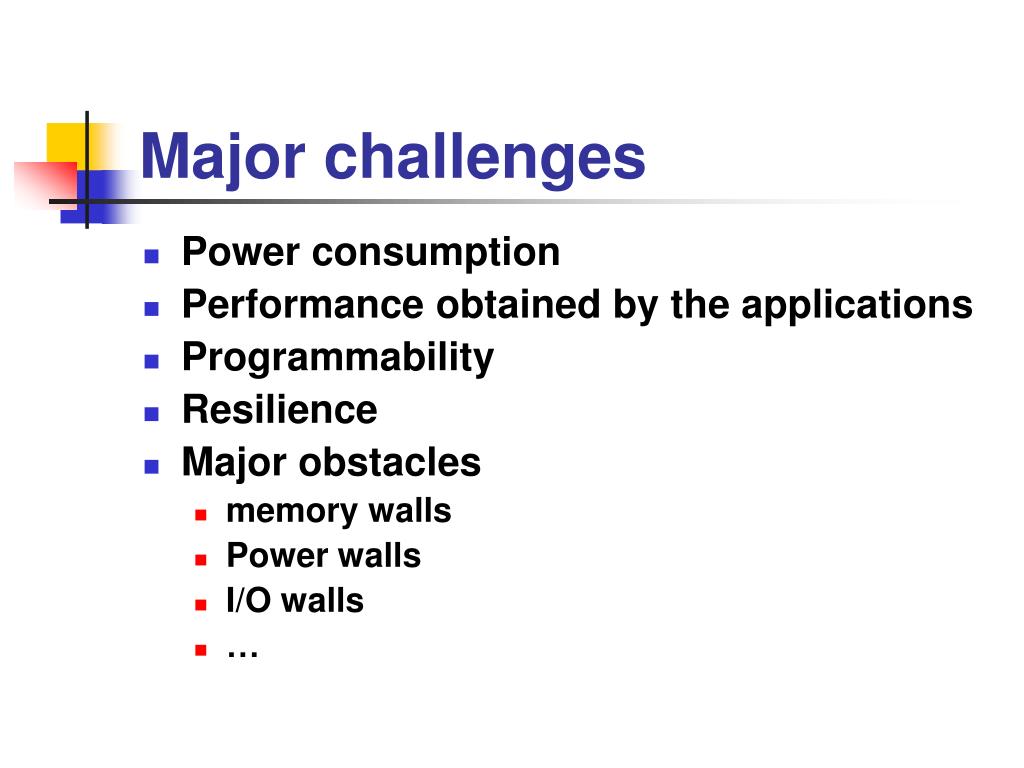 Major challenges

- Power consumption
- Performance obtained by the applications
- Programmability
- Resilience
- Major obstacles
  - memory walls
  - Power walls
  - I/O walls
  - …